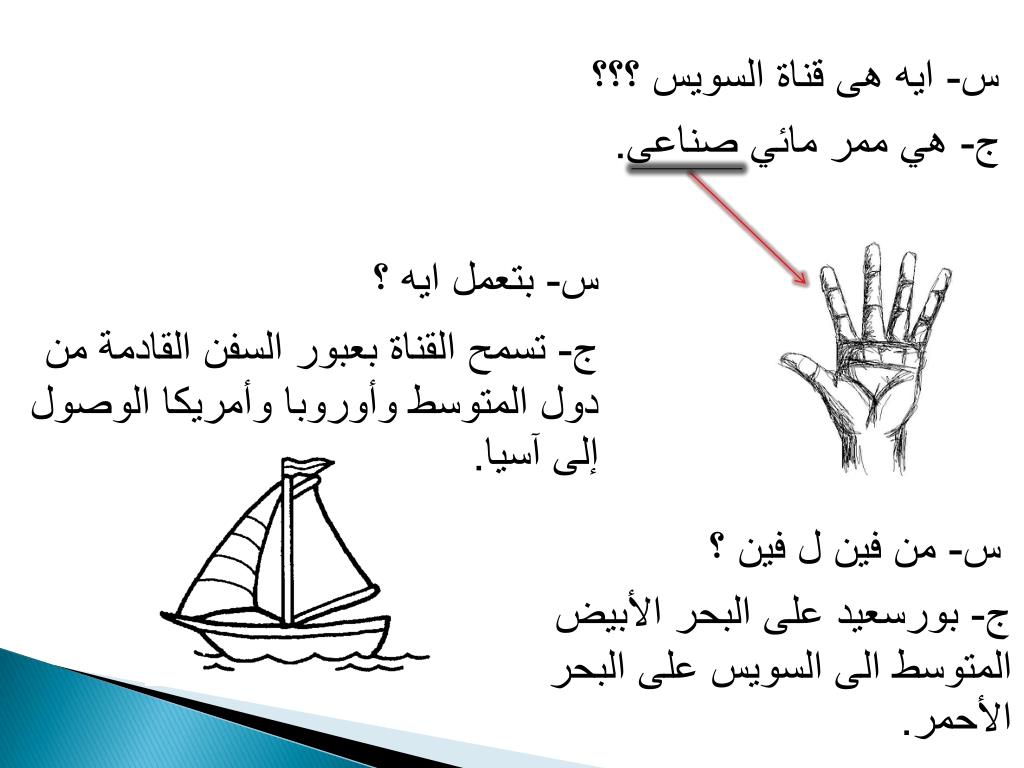 س- ايه هى قناة السويس ؟؟؟

ج- هي ممر مائي صناعي.

س- بتعمل ايه ؟

ج- تسمح القناة بعبور السفن القادمة من دول المتوسط وأوروبا وأمريكا الوصول إلى آسيا.

س- من فين ل فين ؟

ج- بورسعيد على البحر الأبيض المتوسط الى السويس على البحر الأحمر.